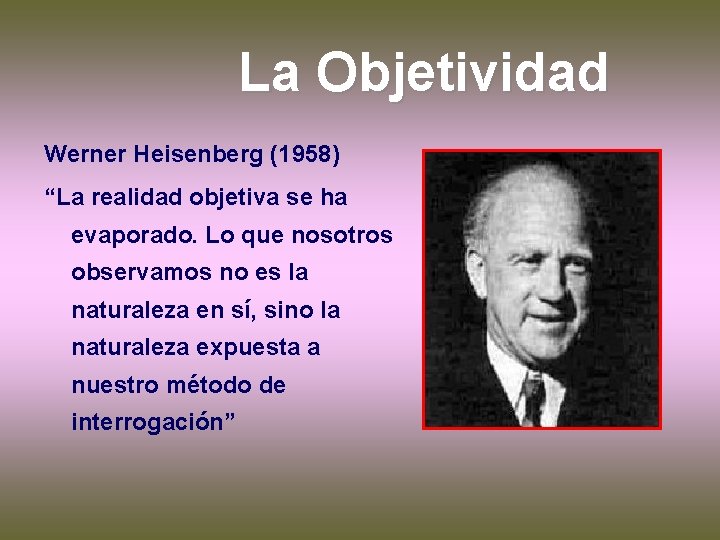 La Objetividad

Werner Heisenberg (1958)

“La realidad objetiva se ha evaporado. Lo que nosotros observamos no es la naturaleza en sí, sino la naturaleza expuesta a nuestro método de interrogación”